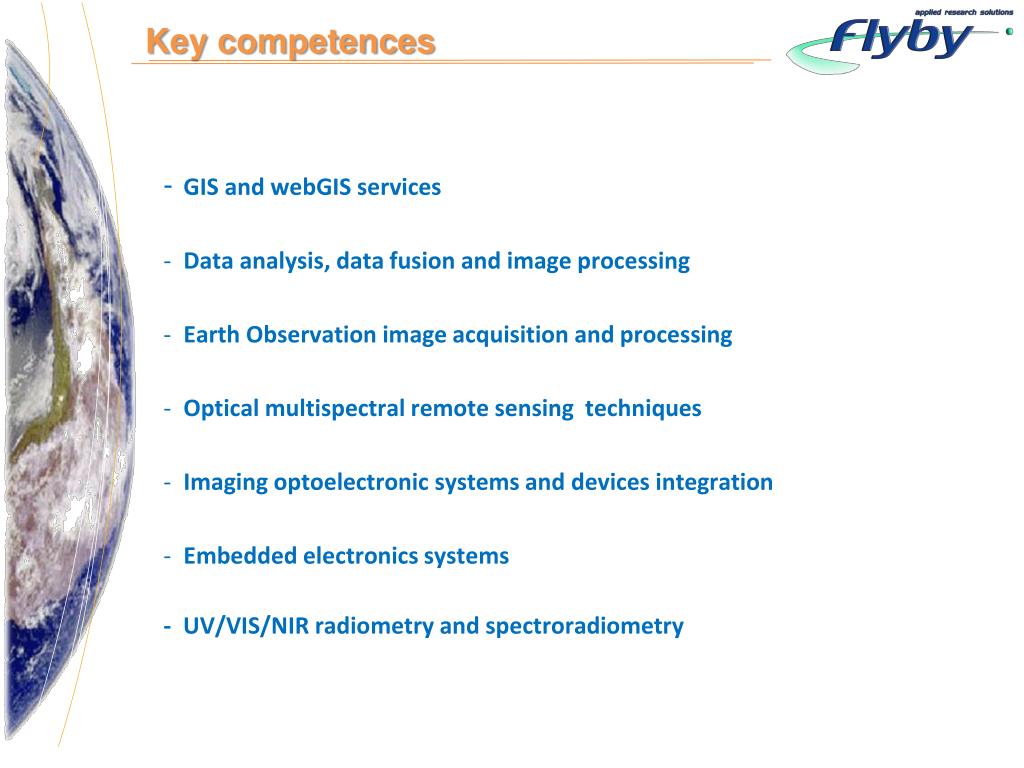 Key competences

applied research solutions
Flyby

- GIS and webGIS services

- Data analysis, data fusion and image processing

- Earth Observation image acquisition and processing

- Optical multispectral remote sensing techniques

- Imaging optoelectronic systems and devices integration

- Embedded electronics systems

- UV/VIS/NIR radiometry and spectroradiometry